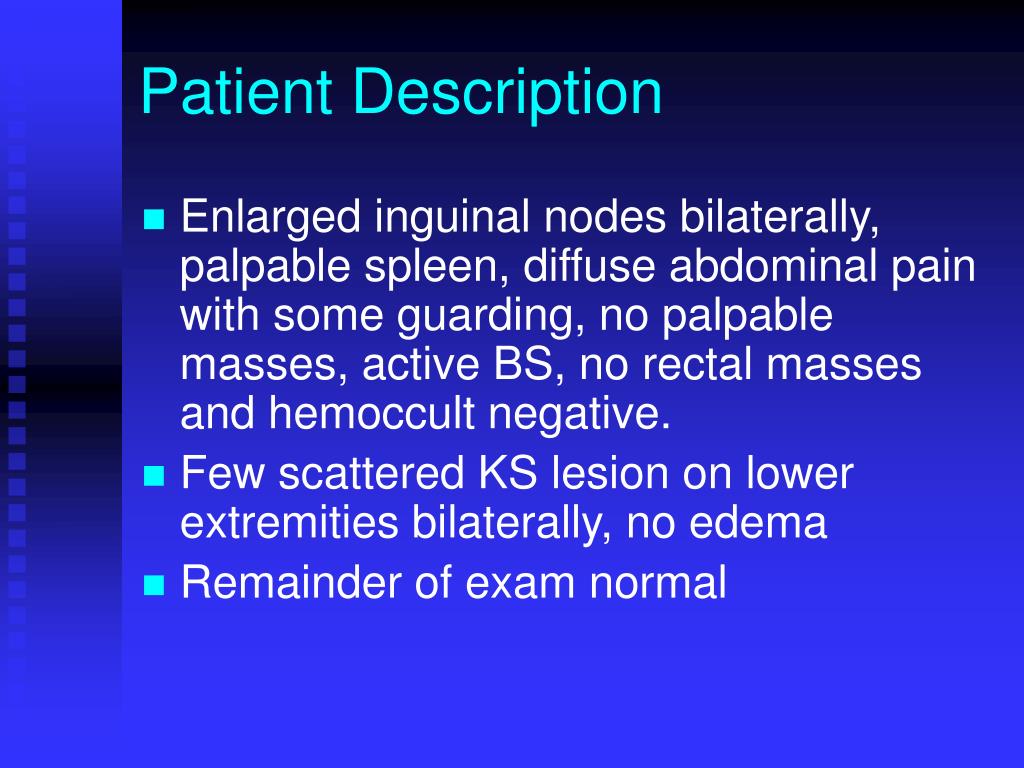 Patient Description

- Enlarged inguinal nodes bilaterally, palpable spleen, diffuse abdominal pain with some guarding, no palpable masses, active BS, no rectal masses and hemoccult negative.
- Few scattered KS lesion on lower extremities bilaterally, no edema
- Remainder of exam normal